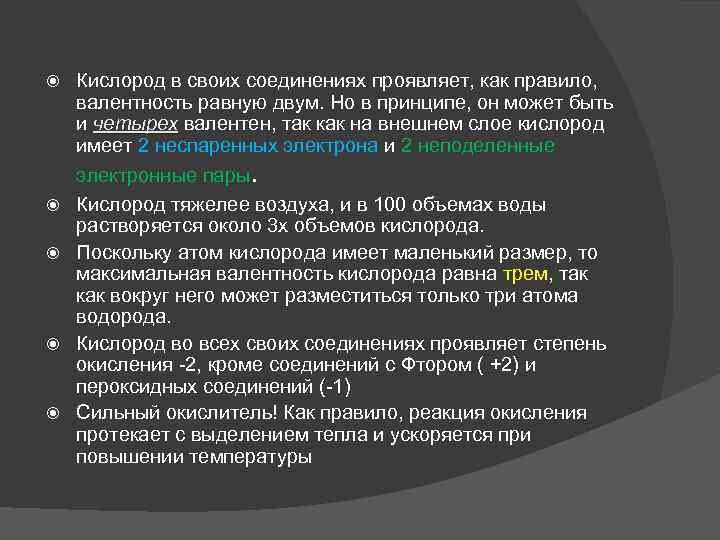 Кислород в своих соединениях проявляет, как правило, валентность равную двум. Но в принципе, он может быть и четырех валентен, так как на внешнем слое кислород имеет 2 неспаренных электрона и 2 неподеленные электронные пары.

Кислород тяжелее воздуха, и в 100 объемах воды растворяется около 3х объемов кислорода.

Поскольку атом кислорода имеет маленький размер, то максимальная валентность кислорода равна трем, так как вокруг него может разместиться только три атома водорода.

Кислород во всех своих соединениях проявляет степень окисления -2, кроме соединений с Фтором ( +2) и пероксидных соединений (-1)

Сильный окислитель! Как правило, реакция окисления протекает с выделением тепла и ускоряется при повышении температуры